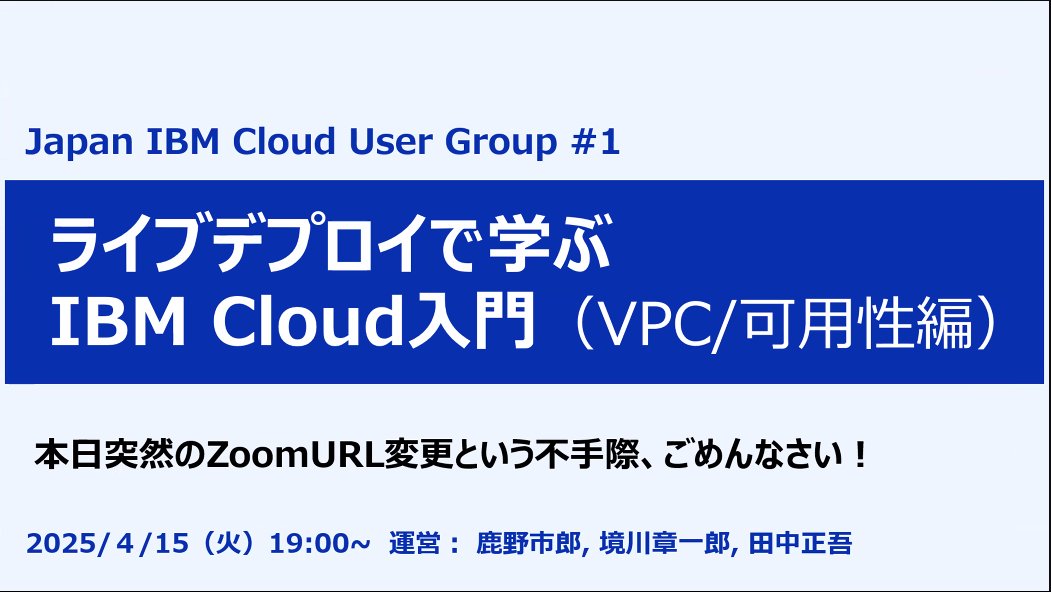 Japan IBM Cloud User Group #1

ライブデプロイで学ぶ
IBM Cloud入門（VPC/可用性編）

本日突然のZoomURL変更という不手際、ごめんなさい！

2025/4/15（火）19:00~ 運営： 鹿野市郎, 境川章一郎, 田中正吾